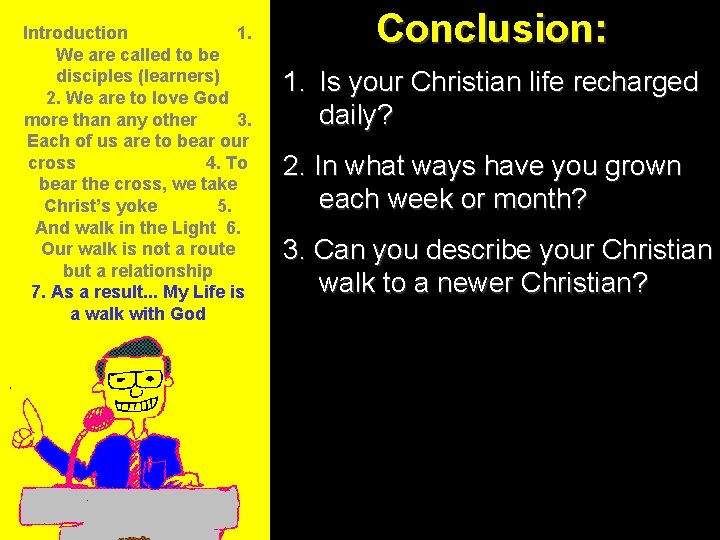 Introduction 1. We are called to be disciples (learners) 2. We are to love God more than any other 3. Each of us are to bear our cross 4. To bear the cross, we take Christ's yoke 5. And walk in the Light 6. Our walk is not a route but a relationship 7. As a result... My Life is a walk with God

Conclusion:

1. Is your Christian life recharged daily?

2. In what ways have you grown each week or month?

3. Can you describe your Christian walk to a newer Christian?